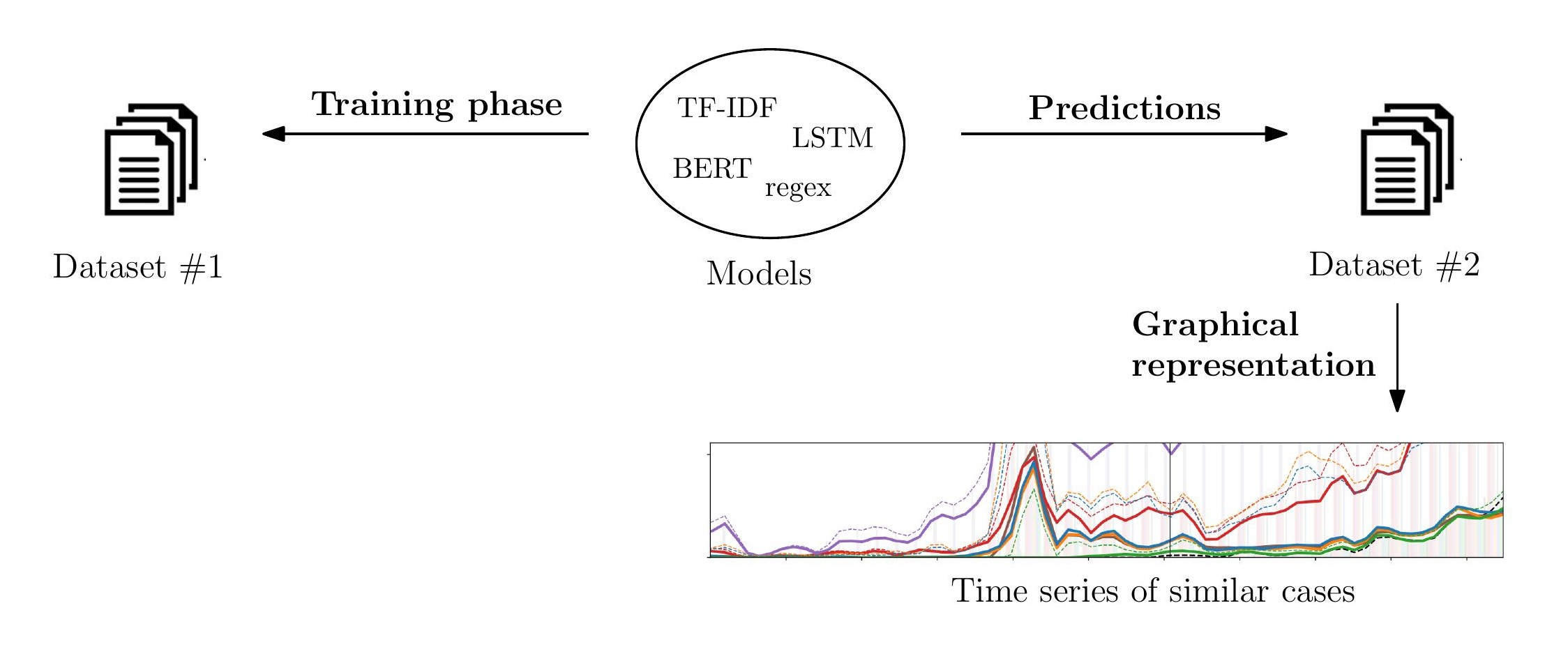 Training phase

TF-IDF
LSTM
BERT
regex

Predictions

Dataset #1

Models

Dataset #2

Graphical representation

Time series of similar cases